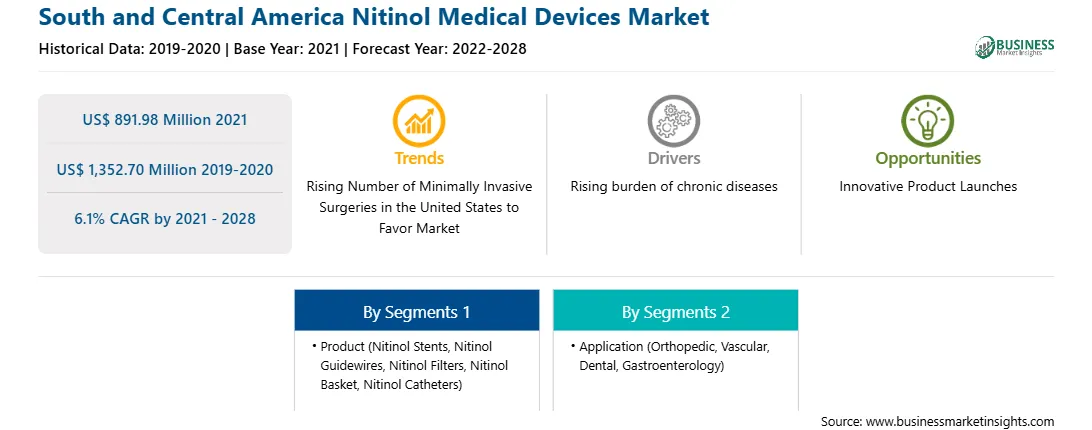 South and Central America Nitinol Medical Devices Market

Historical Data: 2019-2020 | Base Year: 2021 | Forecast Year: 2022-2028

BUSINESS Market Insights

US$ 891.98 Million 2021

US$ 1,352.70 Million 2019-2020

6.1% CAGR by 2021 - 2028

Trends

Rising Number of Minimally Invasive Surgeries in the United States to Favor Market

Drivers

Rising burden of chronic diseases

Opportunities

Innovative Product Launches

By Segments 1

• Product (Nitinol Stents, Nitinol Guidewires, Nitinol Filters, Nitinol Basket, Nitinol Catheters)

By Segments 2

• Application (Orthopedic, Vascular, Dental, Gastroenterology)

Source: www.businessmarketinsights.com